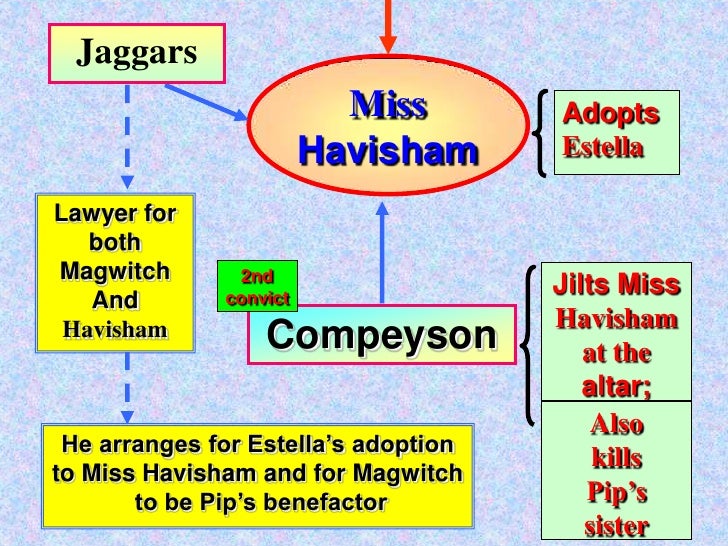 Jaggars

Miss Havisham

Adopts Estella

Lawyer for both Magwitch And Havisham

2nd convict

Compeyson

Jilts Miss Havisham at the altar;

Also kills Pip's sister

He arranges for Estella's adoption to Miss Havisham and for Magwitch to be Pip's benefactor